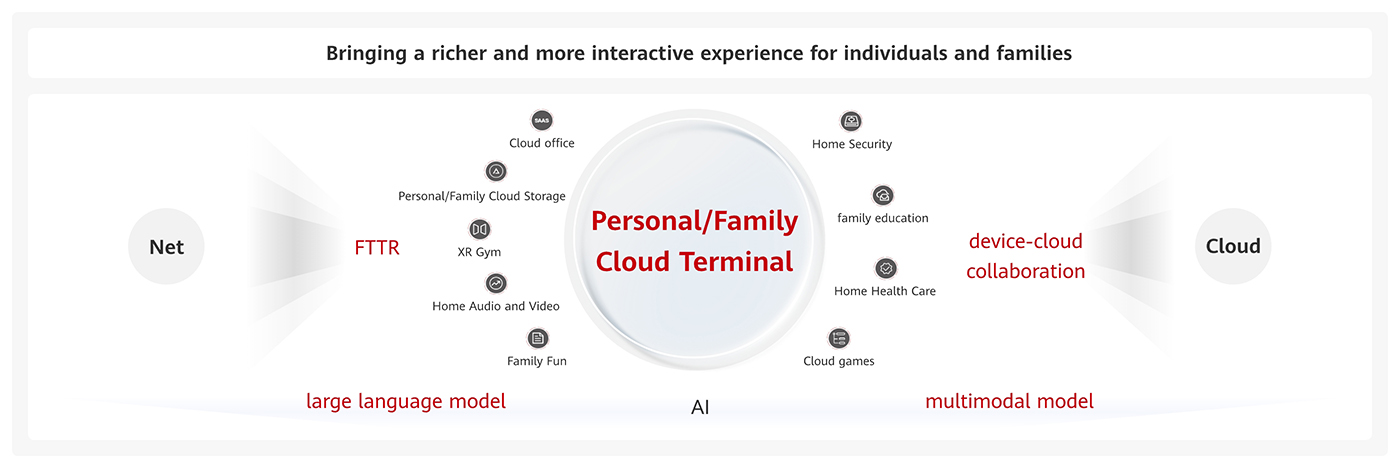 Bringing a richer and more interactive experience for individuals and families

Net

FTTR

SAAS
Cloud office

Personal/Family Cloud Storage

XR Gym

Home Audio and Video

Family Fun

Personal/Family Cloud Terminal

Home Security

family education

Home Health Care

Cloud games

device-cloud collaboration

Cloud

large language model

AI

multimodal model